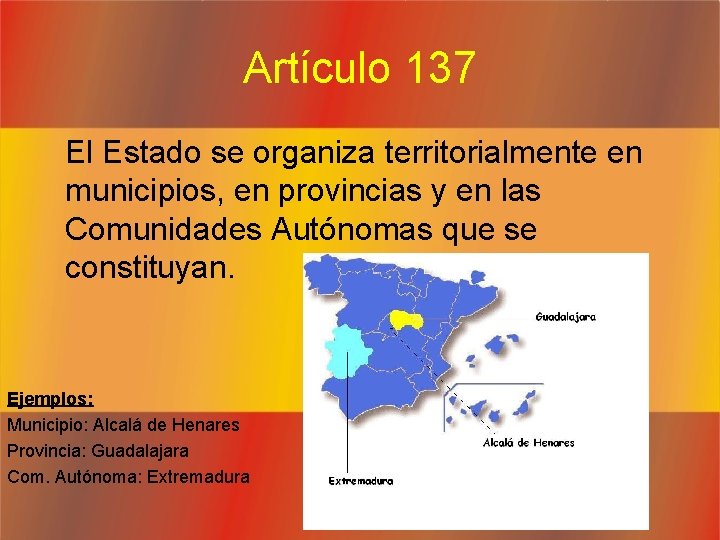 Artículo 137

El Estado se organiza territorialmente en municipios, en provincias y en las Comunidades Autónomas que se constituyan.

Guadalajara

Alcalá de Henares

Extremadura

Ejemplos:
Municipio: Alcalá de Henares
Provincia: Guadalajara
Com. Autónoma: Extremadura